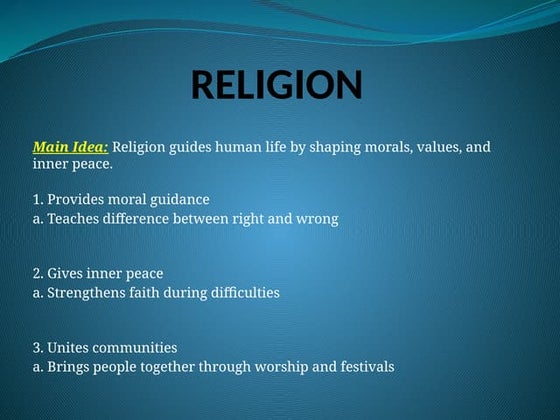 RELIGION

Main Idea: Religion guides human life by shaping morals, values, and inner peace.

1. Provides moral guidance
a. Teaches difference between right and wrong

2. Gives inner peace
a. Strengthens faith during difficulties

3. Unites communities
a. Brings people together through worship and festivals